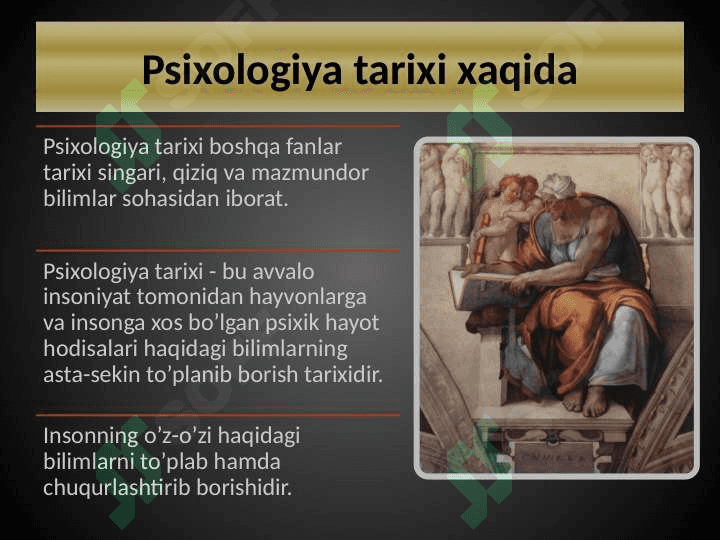 Psixologiya tarixi xaqida

Psixologiya tarixi boshqa fanlar tarixi singari, qiziq va mazmundor bilimlar sohasidan iborat.

Psixologiya tarixi - bu avvalo insoniyat tomonidan hayvonlarga va insonga xos bo’lgan psixik hayot hodisalari haqidagi bilimlarning asta-sekin to’planib borish tarixidir.

Insonning o’z-o’zi haqidagi bilimlarni to’plab hamda chuqurlashtirib borishidir.